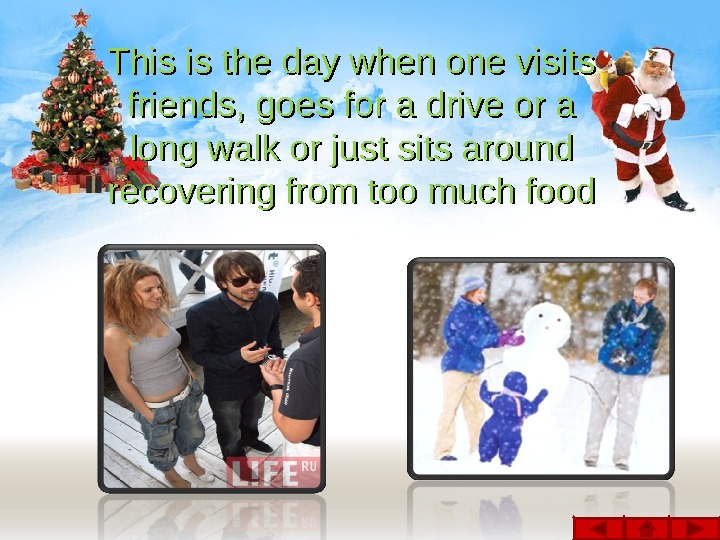 This is the day when one visits friends, goes for a drive or a long walk or just sits around recovering from too much food

LIFE RU